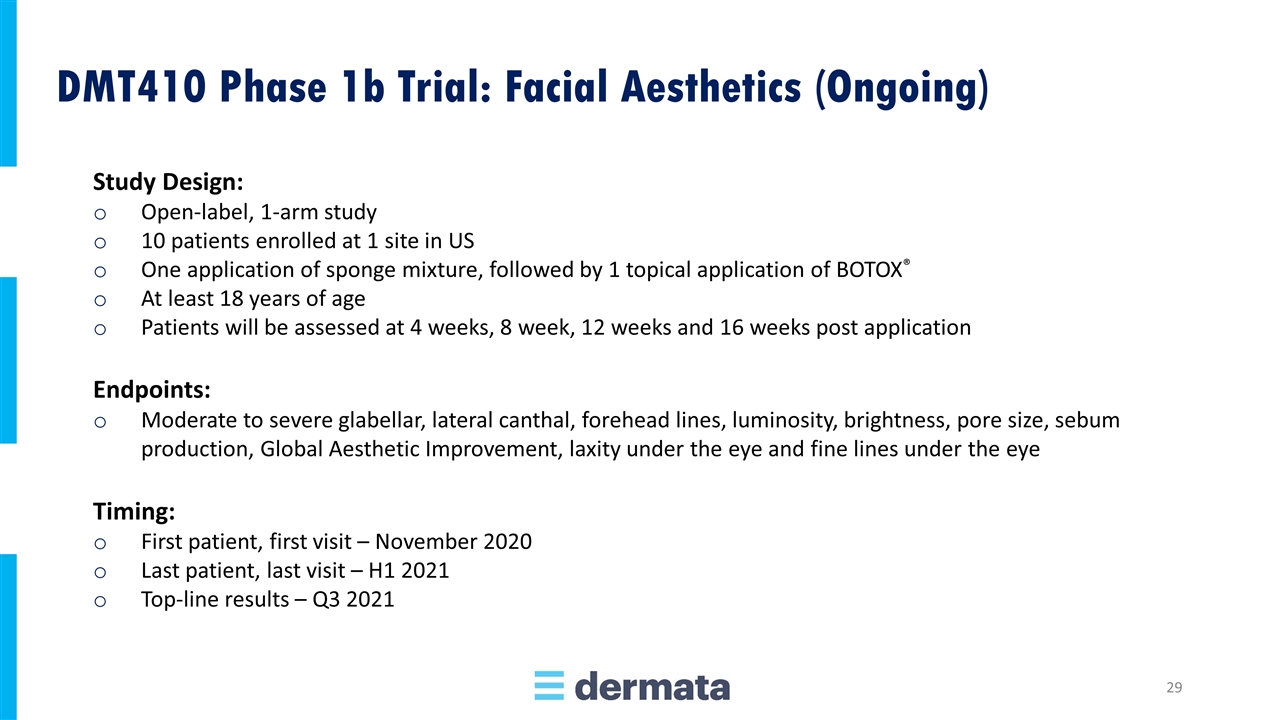 DMT410 Phase 1b Trial: Facial Aesthetics (Ongoing)

Study Design:
o Open-label, 1-arm study
o 10 patients enrolled at 1 site in US
o One application of sponge mixture, followed by 1 topical application of BOTOX®
o At least 18 years of age
o Patients will be assessed at 4 weeks, 8 week, 12 weeks and 16 weeks post application

Endpoints:
o Moderate to severe glabellar, lateral canthal, forehead lines, luminosity, brightness, pore size, sebum production, Global Aesthetic Improvement, laxity under the eye and fine lines under the eye

Timing:
o First patient, first visit – November 2020
o Last patient, last visit – H1 2021
o Top-line results – Q3 2021

dermata

29